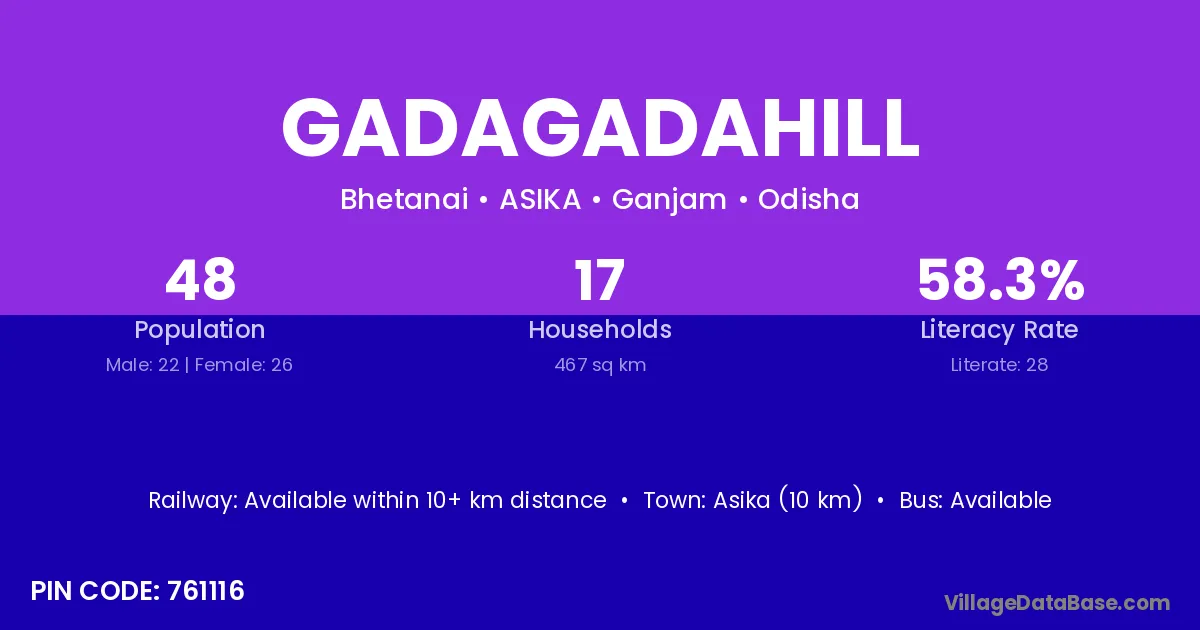 GADAGADAHILL

Bhetanai • ASIKA • Ganjam • Odisha

48
Population
Male: 22 | Female: 26

17
Households
467 sq km

58.3%
Literacy Rate
Literate: 28

Railway: Available within 10+ km distance • Town: Asika (10 km) • Bus: Available

PIN CODE: 761116

VillageDataBase.com